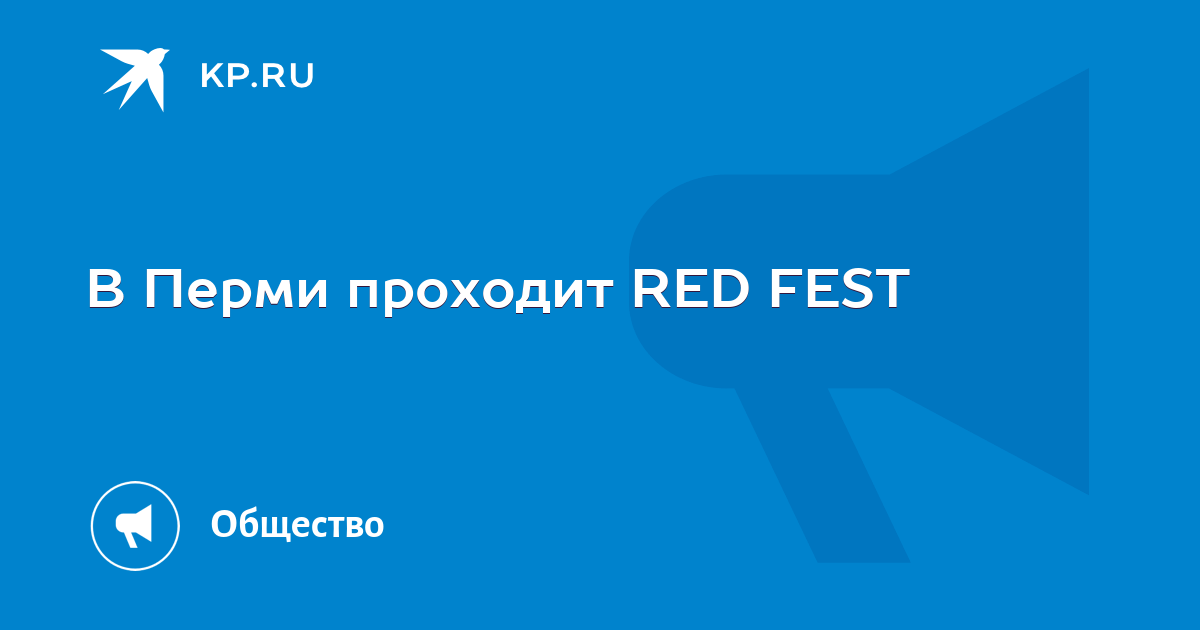 KP.RU

В Перми проходит RED FEST

Общество